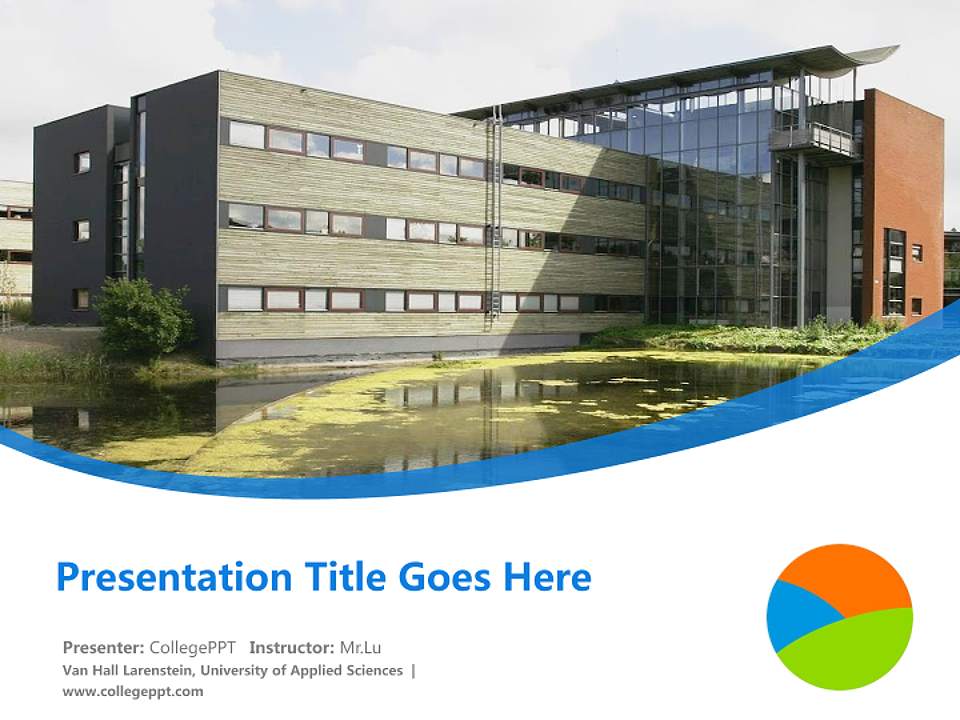 Presentation Title Goes Here

Presenter: CollegePPT Instructor: Mr.Lu
Van Hall Larenstein, University of Applied Sciences |
www.collegeppt.com